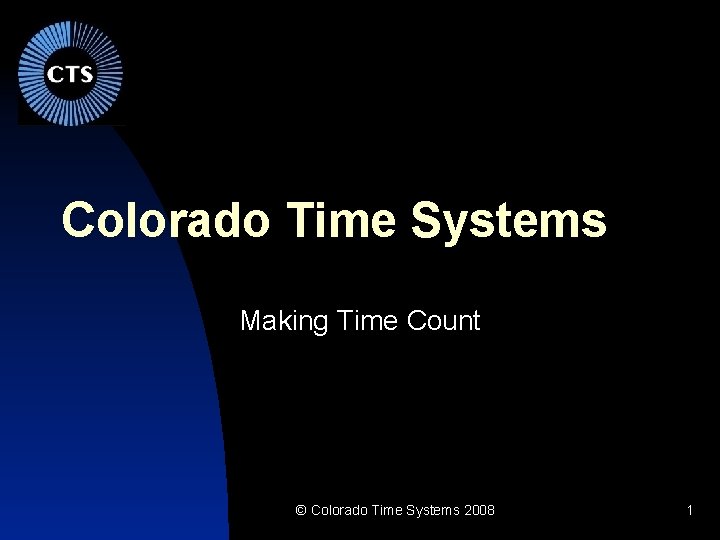 CTS

Colorado Time Systems

Making Time Count

© Colorado Time Systems 2008

1